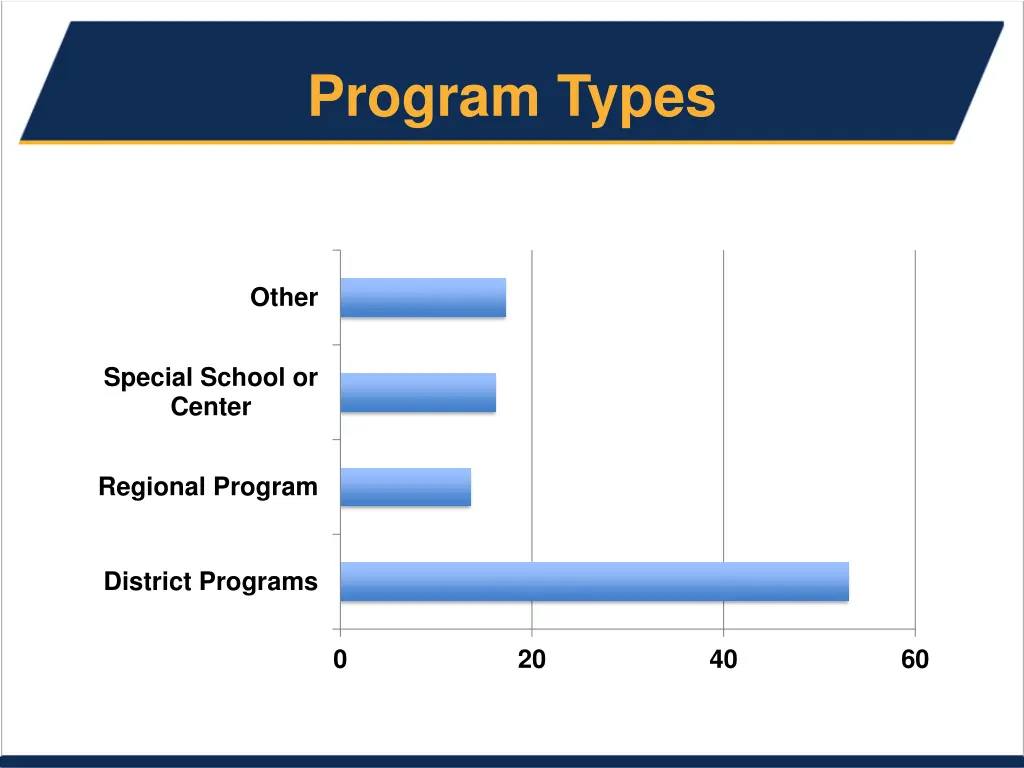 Program Types

Other

Special School or Center

Regional Program

District Programs

0
20
40
60